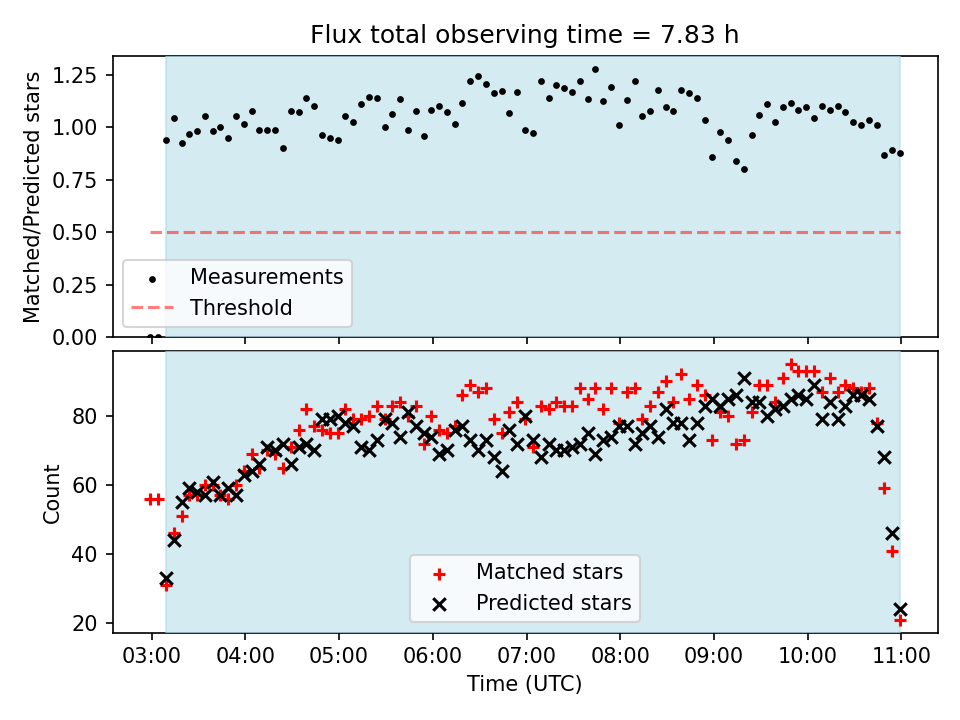 Flux total observing time = 7.83 h

Matched/Predicted stars

1.25
1.00
0.75
0.50
0.25
0.00

Measurements
Threshold

Count

80
60
40
20

Matched stars
Predicted stars

03:00 04:00 05:00 06:00 07:00 08:00 09:00 10:00 11:00

Time (UTC)